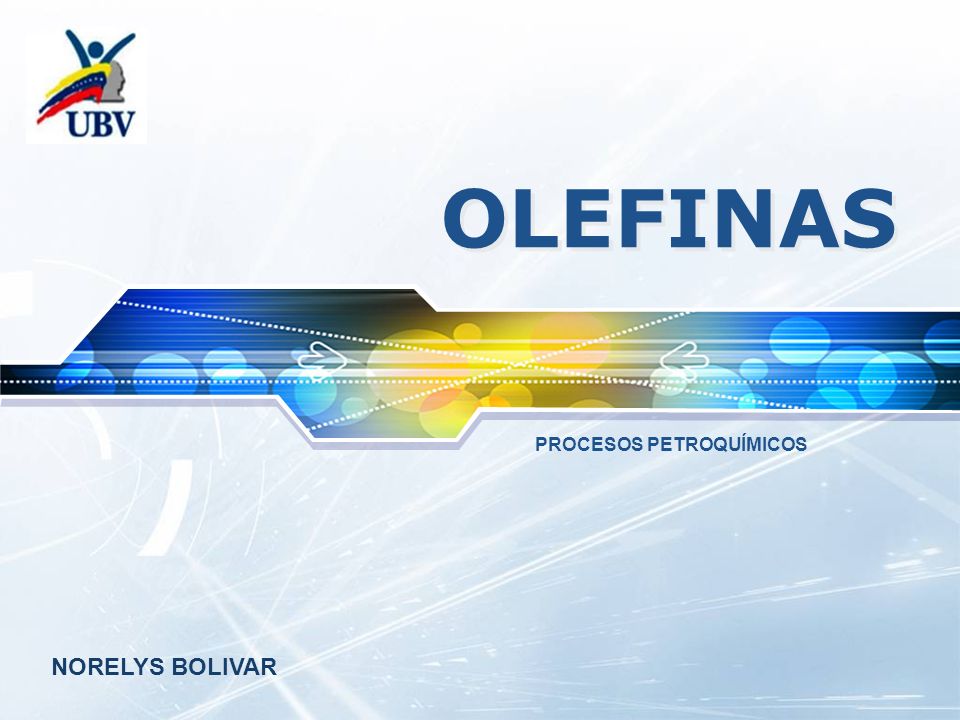 UBV

OLEFINAS

PROCESOS PETROQUÍMICOS

NORELYS BOLIVAR